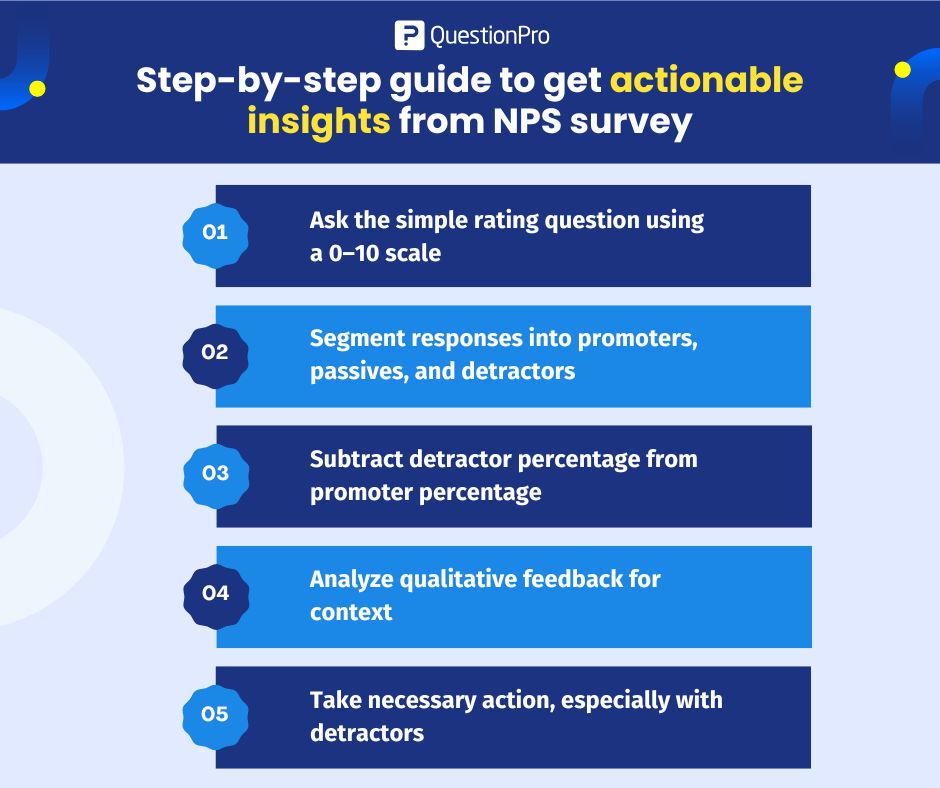 QuestionPro

Step-by-step guide to get actionable insights from NPS survey

01 Ask the simple rating question using a 0–10 scale

02 Segment responses into promoters, passives, and detractors

03 Subtract detractor percentage from promoter percentage

04 Analyze qualitative feedback for context

05 Take necessary action, especially with detractors